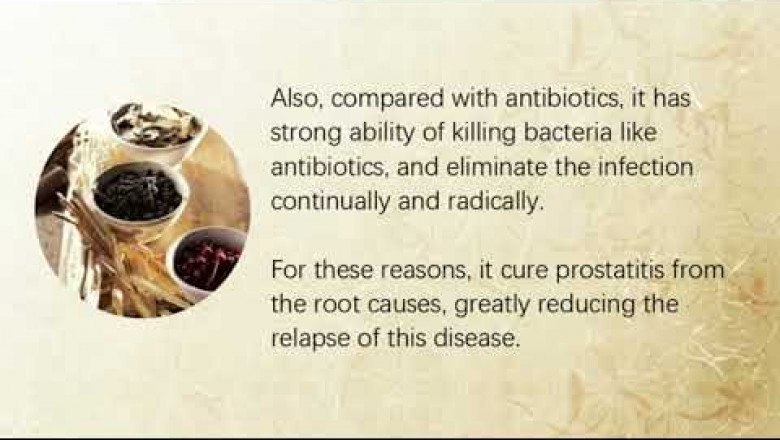 Also, compared with antibiotics, it has strong ability of killing bacteria like antibiotics, and eliminate the infection continually and radically.

For these reasons, it cure prostatitis from the root causes, greatly reducing the relapse of this disease.